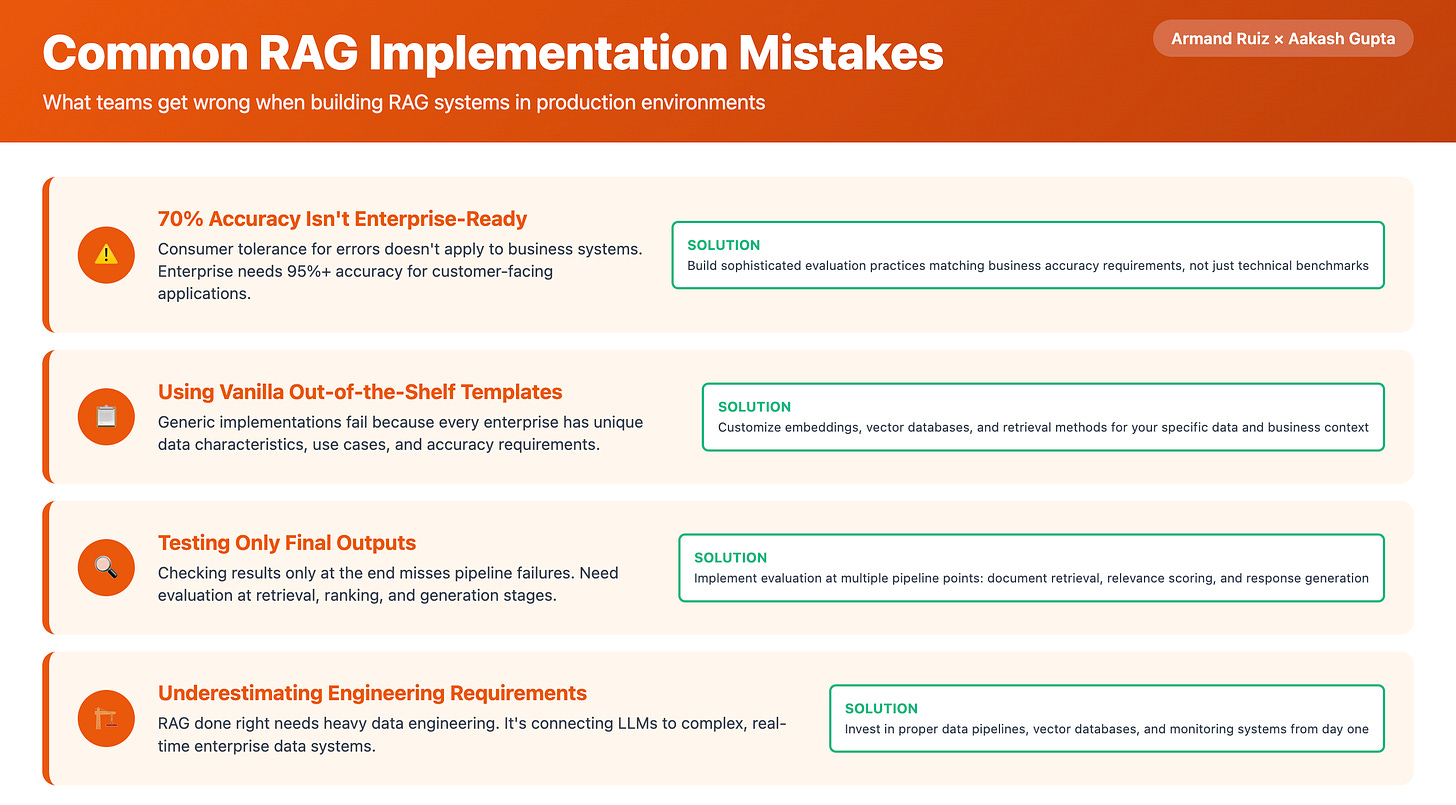 Common RAG Implementation Mistakes

Armand Ruiz × Aakash Gupta

What teams get wrong when building RAG systems in production environments

70% Accuracy Isn't Enterprise-Ready

Consumer tolerance for errors doesn't apply to business systems. Enterprise needs 95%+ accuracy for customer-facing applications.

SOLUTION

Build sophisticated evaluation practices matching business accuracy requirements, not just technical benchmarks

Using Vanilla Out-of-the-Shelf Templates

Generic implementations fail because every enterprise has unique data characteristics, use cases, and accuracy requirements.

SOLUTION

Customize embeddings, vector databases, and retrieval methods for your specific data and business context

Testing Only Final Outputs

Checking results only at the end misses pipeline failures. Need evaluation at retrieval, ranking, and generation stages.

SOLUTION

Implement evaluation at multiple pipeline points: document retrieval, relevance scoring, and response generation

Underestimating Engineering Requirements

RAG done right needs heavy data engineering. It's connecting LLMs to complex, real-time enterprise data systems.

SOLUTION

Invest in proper data pipelines, vector databases, and monitoring systems from day one